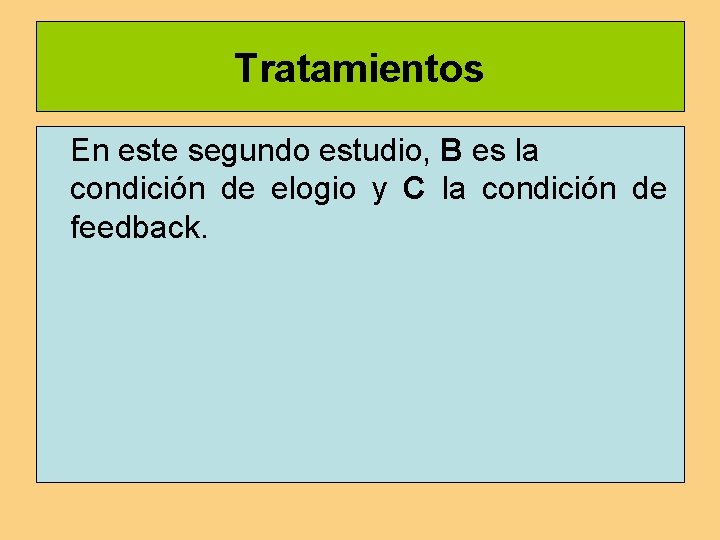 Tratamientos

En este segundo estudio, B es la condición de elogio y C la condición de feedback.